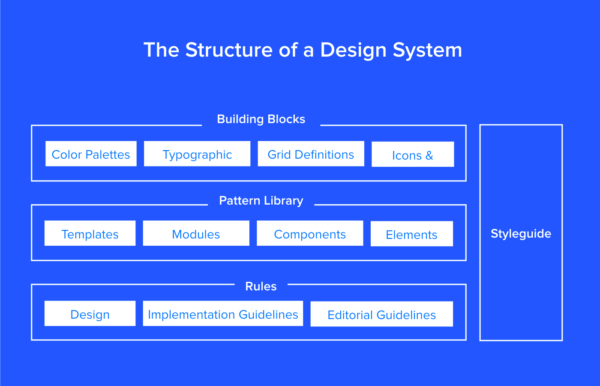 The Structure of a Design System

Building Blocks

Color Palettes

Typographic

Grid Definitions

Icons &

Pattern Library

Templates

Modules

Components

Elements

Rules

Design

Implementation Guidelines

Editorial Guidelines

Styleguide